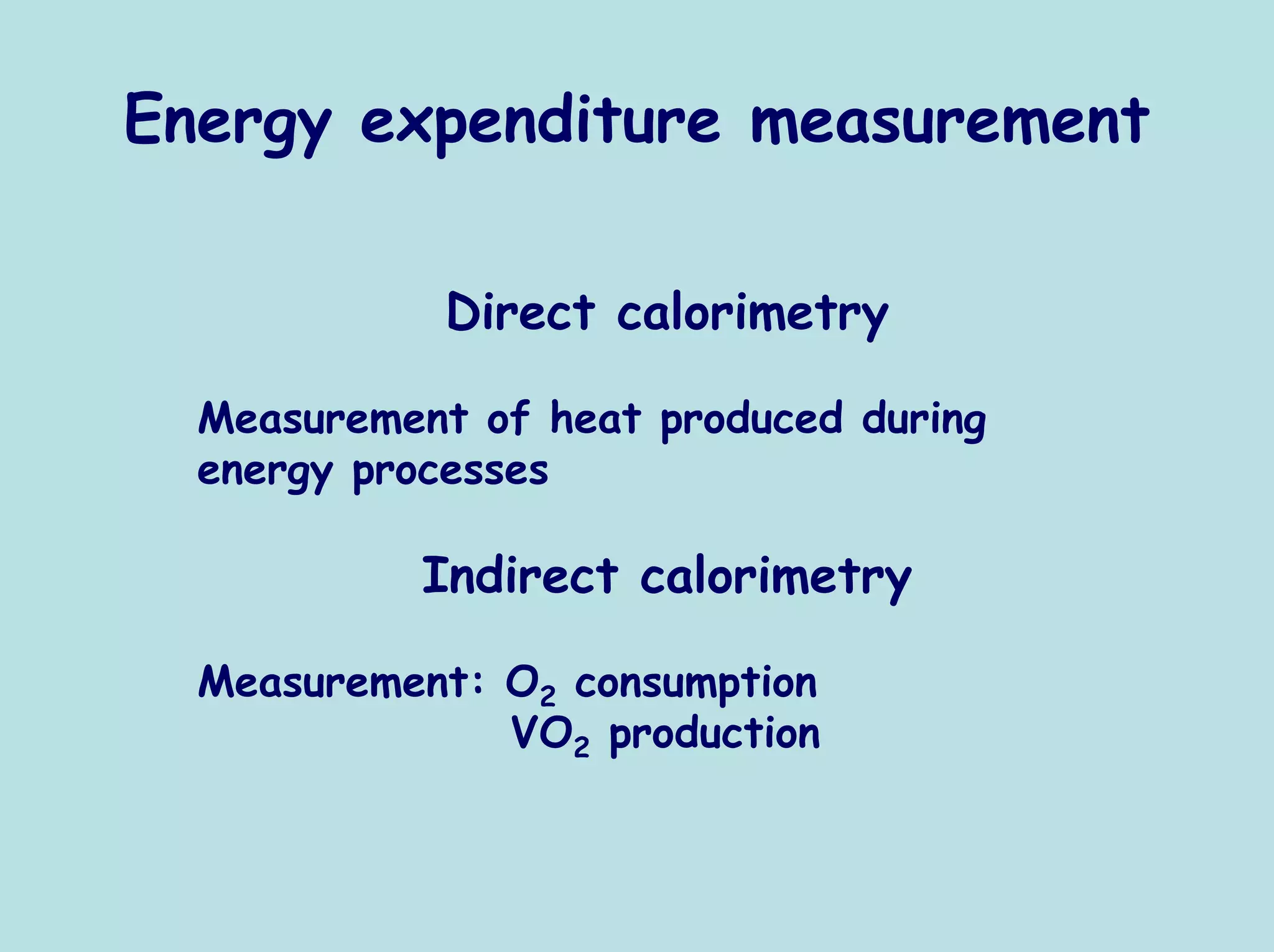 Energy expenditure measurement

Direct calorimetry

Measurement of heat produced during energy processes

Indirect calorimetry

Measurement: $O_2$ consumption
$VO_2$ production